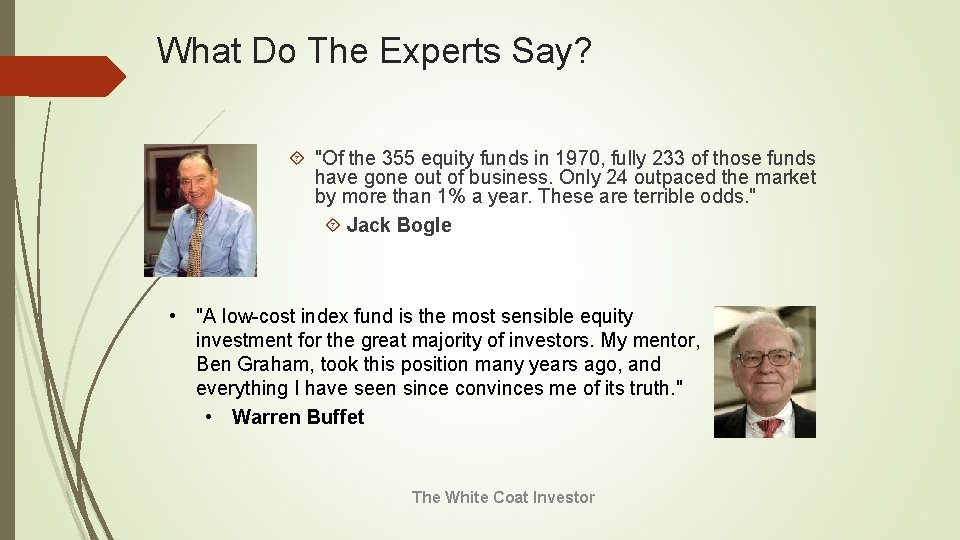 What Do The Experts Say?

"Of the 355 equity funds in 1970, fully 233 of those funds have gone out of business. Only 24 outpaced the market by more than 1% a year. These are terrible odds."

Jack Bogle

• "A low-cost index fund is the most sensible equity investment for the great majority of investors. My mentor, Ben Graham, took this position many years ago, and everything I have seen since convinces me of its truth."

• Warren Buffet

The White Coat Investor